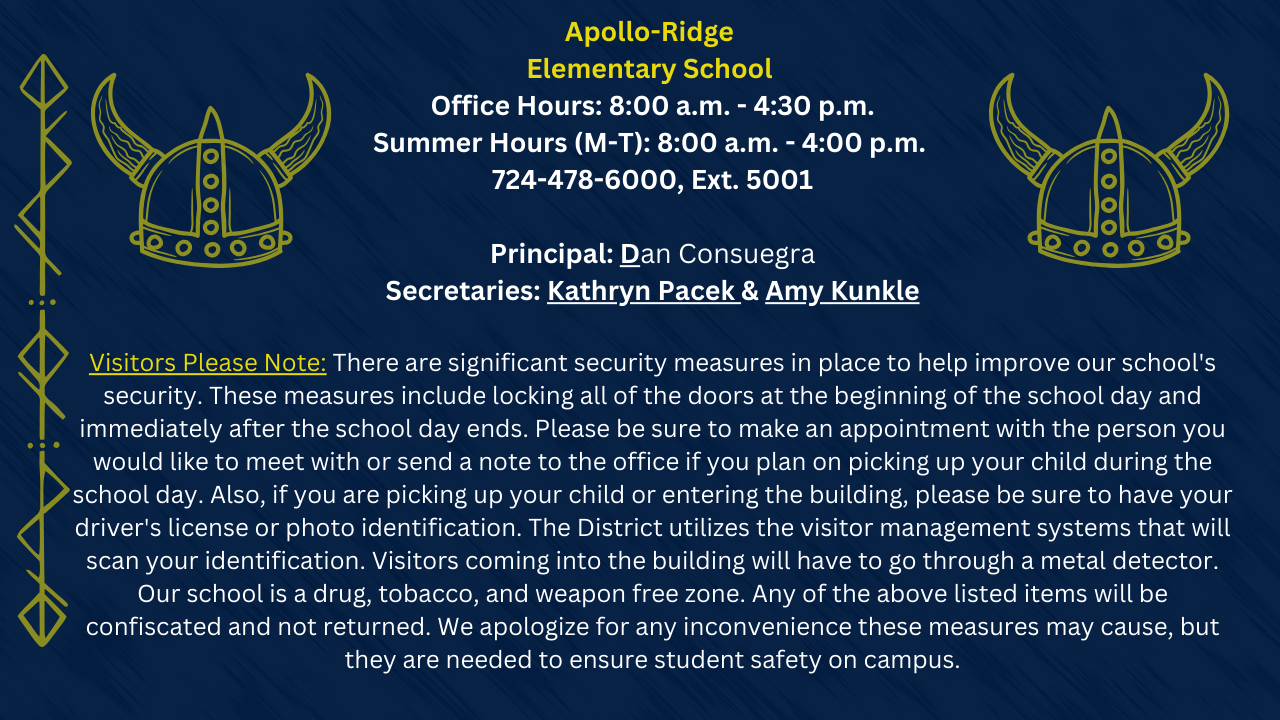 Apollo-Ridge
Elementary School
Office Hours: 8:00 a.m. - 4:30 p.m.
Summer Hours (M-T): 8:00 a.m. - 4:00 p.m.
724-478-6000, Ext. 5001

Principal: Dan Consuegra
Secretaries: Kathryn Pacek & Amy Kunkle

Visitors Please Note: There are significant security measures in place to help improve our school's security. These measures include locking all of the doors at the beginning of the school day and immediately after the school day ends. Please be sure to make an appointment with the person you would like to meet with or send a note to the office if you plan on picking up your child during the school day. Also, if you are picking up your child or entering the building, please be sure to have your driver's license or photo identification. The District utilizes the visitor management systems that will scan your identification. Visitors coming into the building will have to go through a metal detector. Our school is a drug, tobacco, and weapon free zone. Any of the above listed items will be confiscated and not returned. We apologize for any inconvenience these measures may cause, but they are needed to ensure student safety on campus.